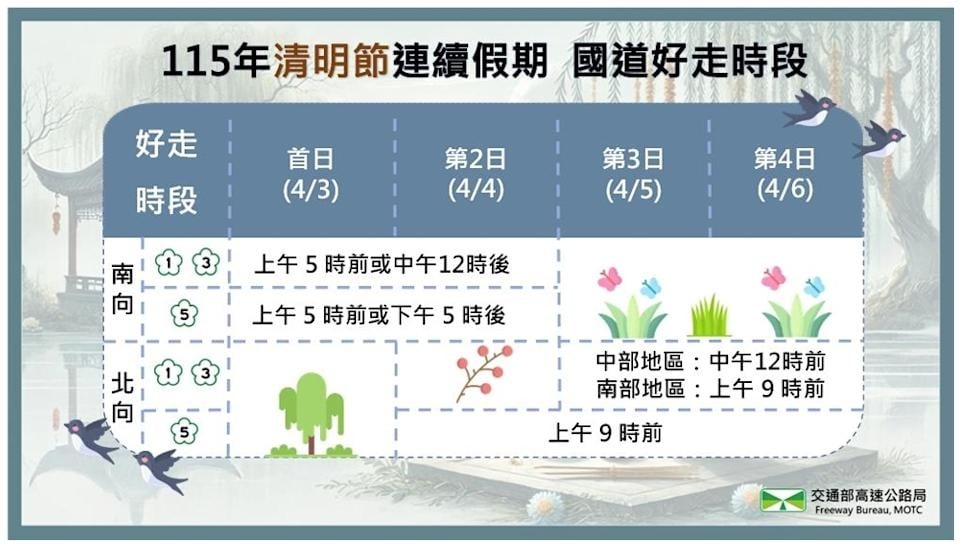 115年清明節連續假期 國道好走時段

| 好走時段 | | 首日 (4/3) | 第2日 (4/4) | 第3日 (4/5) | 第4日 (4/6) |
|---|---|---|---|---|---|
| 南向 | 1 3 | 上午 5 時前或中午12時後 | 上午 5 時前或中午12時後 | | |
| 南向 | 5 | 上午 5 時前或下午 5 時後 | 上午 5 時前或下午 5 時後 | | |
| 北向 | 1 3 | | | 中部地區：中午12時前 南部地區：上午 9 時前 | 中部地區：中午12時前 南部地區：上午 9 時前 |
| 北向 | 5 | | 上午 9 時前 | 上午 9 時前 | 上午 9 時前 |

交通部高速公路局
Freeway Bureau, MOTC